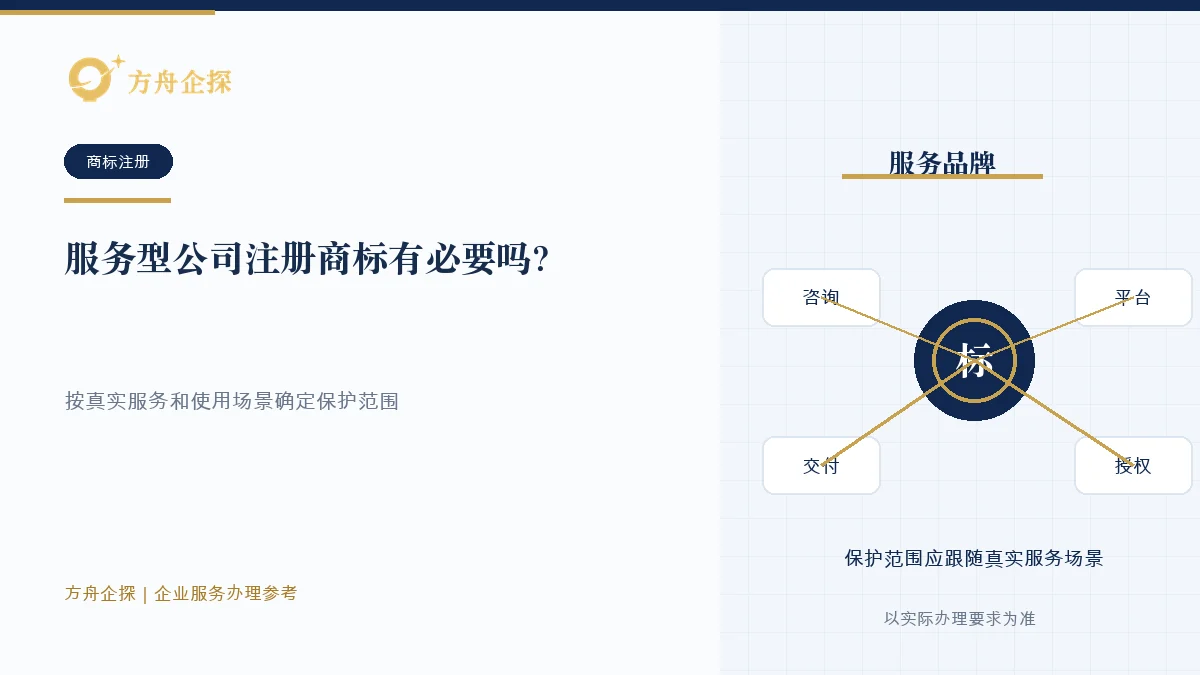 方舟企探

商标注册

服务型公司注册商标有必要吗?

按真实服务和使用场景确定保护范围

方舟企探 | 企业服务办理参考

服务品牌

咨询

平台

标

交付

授权

保护范围应跟随真实服务场景

以实际办理要求为准